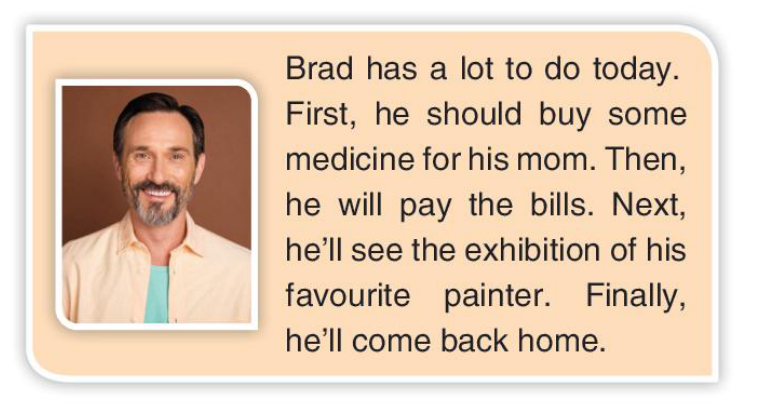 Brad has a lot to do today. First, he should buy some medicine for his mom. Then, he will pay the bills. Next, he'll see the exhibition of his favourite painter. Finally, he'll come back home.